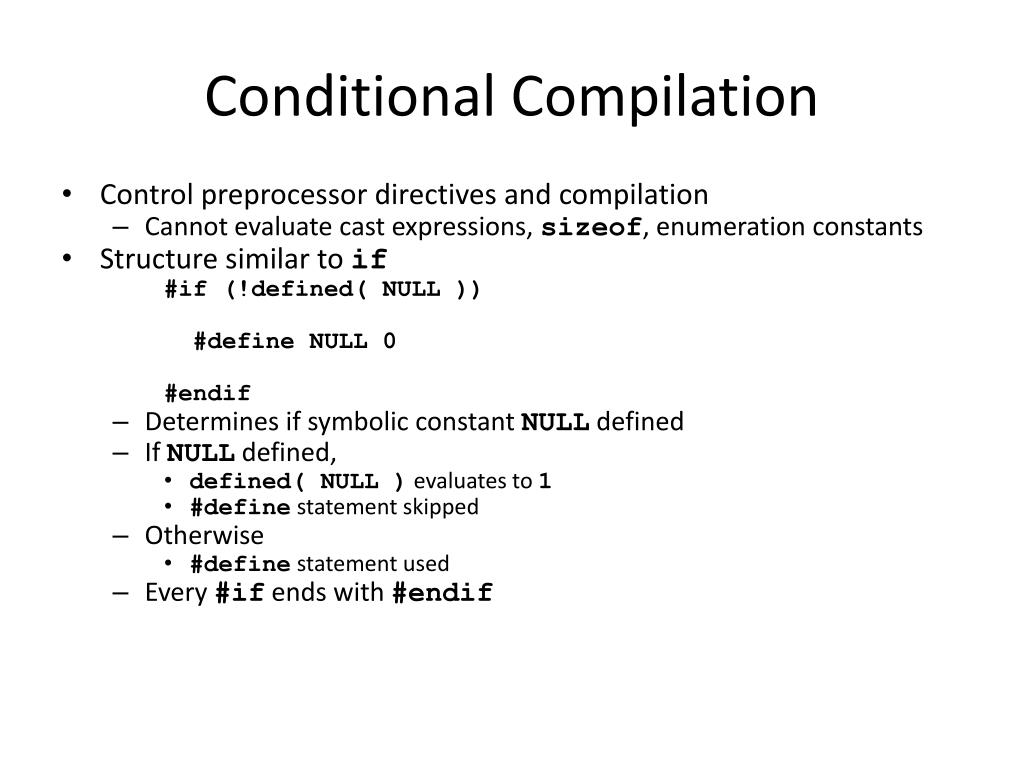 Conditional Compilation

• Control preprocessor directives and compilation
– Cannot evaluate cast expressions, sizeof, enumeration constants
• Structure similar to if

#if (!defined( NULL ))

#define NULL 0

#endif

– Determines if symbolic constant NULL defined
– If NULL defined,
• defined( NULL ) evaluates to 1
• #define statement skipped
– Otherwise
• #define statement used
– Every #if ends with #endif